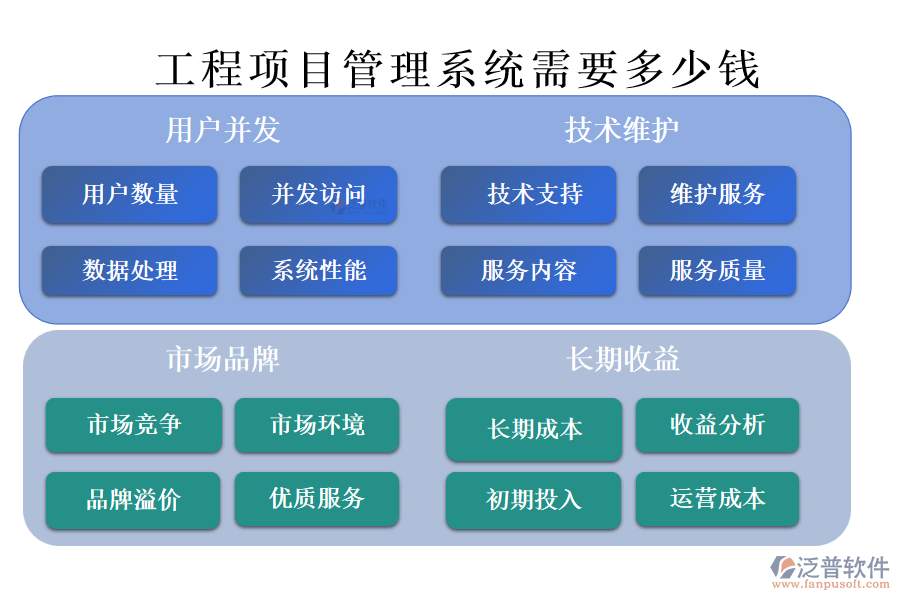 工程项目管理系统需要多少钱

用户并发

用户数量

并发访问

数据处理

系统性能

技术维护

技术支持

维护服务

服务内容

服务质量

市场品牌

市场竞争

市场环境

品牌溢价

优质服务

长期收益

长期成本

收益分析

初期投入

运营成本

泛普软件
www.fanpusoft.com